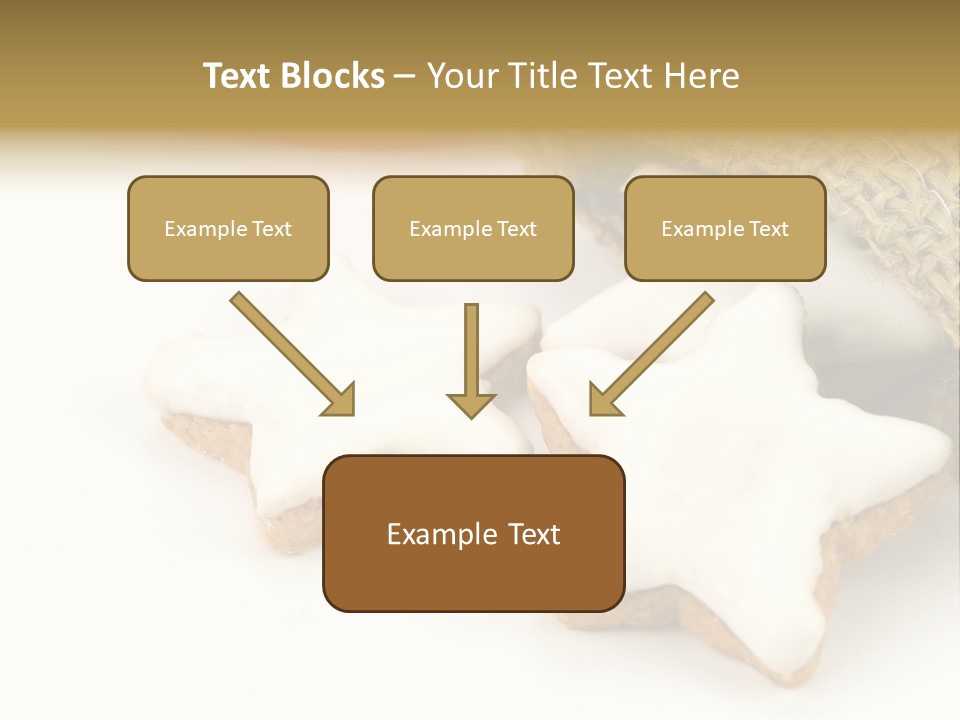 Text Blocks – Your Title Text Here

Example Text

Example Text

Example Text

Example Text